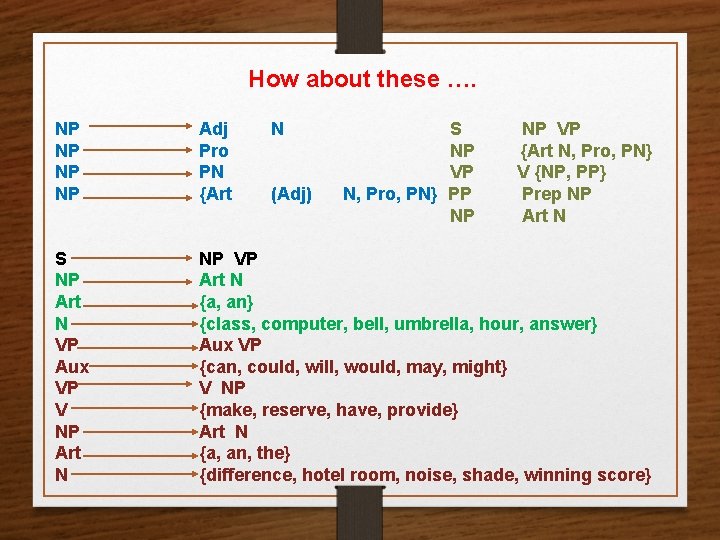 How about these ….

NP → Adj N
NP → Pro
NP → PN
NP → {Art (Adj) N, Pro, PN}

S NP VP
NP {Art N, Pro, PN}
VP V {NP, PP}
PP Prep NP
NP Art N

S → NP VP
NP → Art N
Art → {a, an}
N → {class, computer, bell, umbrella, hour, answer}
VP → Aux VP
Aux → {can, could, will, would, may, might}
VP → V NP
V → {make, reserve, have, provide}
NP → Art N
Art → {a, an, the}
N → {difference, hotel room, noise, shade, winning score}